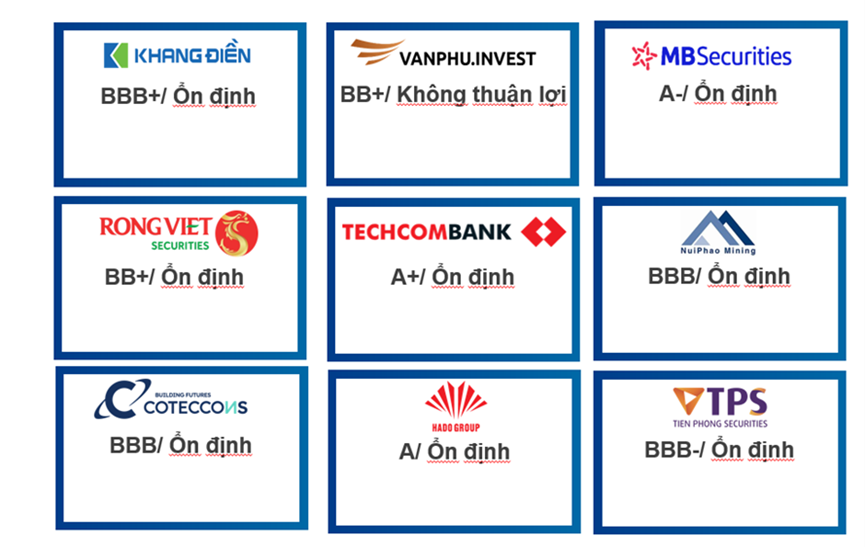 KHANG ĐIỀN
BBB+/ Ổn định

VANPHU.INVEST
BB+/ Không thuận lợi

MBSecurities
A-/ Ổn định

RONG VIET SECURITIES
BB+/ Ổn định

TECHCOMBANK
A+/ Ổn định

NuiPhao Mining
BBB/ Ổn định

BUILDING FUTURES COTECCONS
BBB/ Ổn định

HADO GROUP
A/ Ổn định

TPS TIEN PHONG SECURITIES
BBB-/ Ổn định